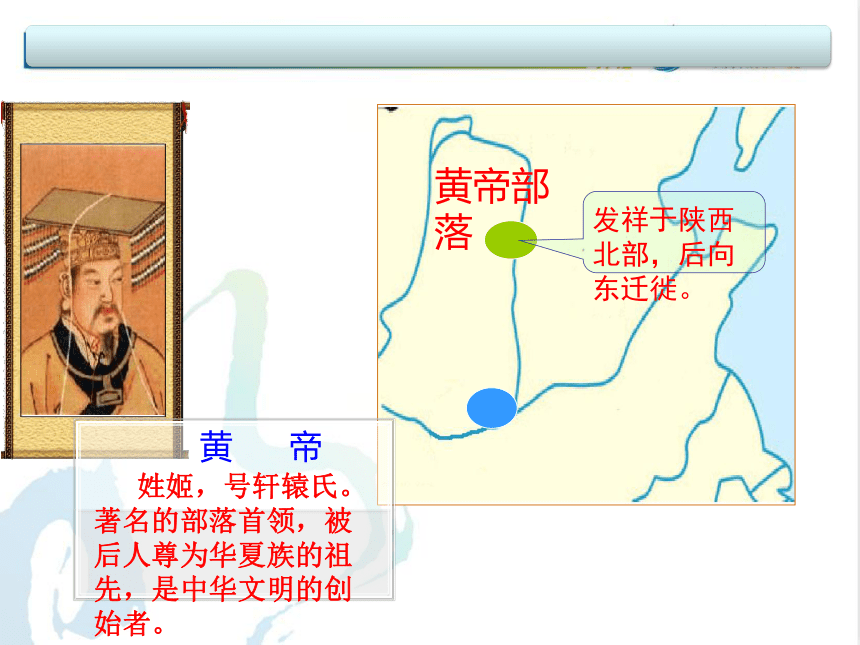 黄帝部落

发祥于陕西北部，后向东迁徙。

黄　帝

姓姬，号轩辕氏。著名的部落首领，被后人尊为华夏族的祖先，是中华文明的创始者。